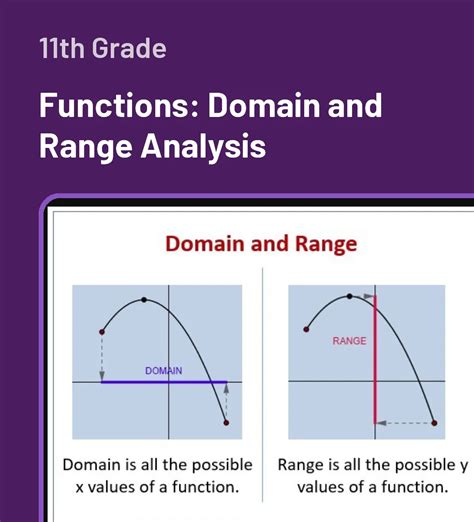 11th Grade

Functions: Domain and Range Analysis

Domain and Range

DOMAIN

Domain is all the possible x values of a function.

RANGE

Range is all the possible y values of a function.